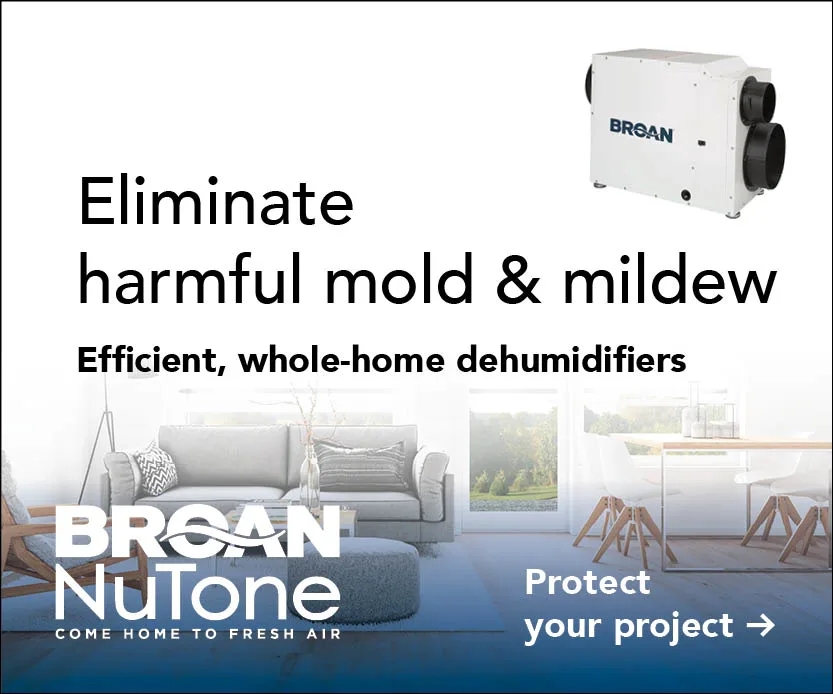 BROAN

Eliminate harmful mold & mildew

Efficient, whole-home dehumidifiers

BROAN NuTone
COME HOME TO FRESH AIR

Protect your project →